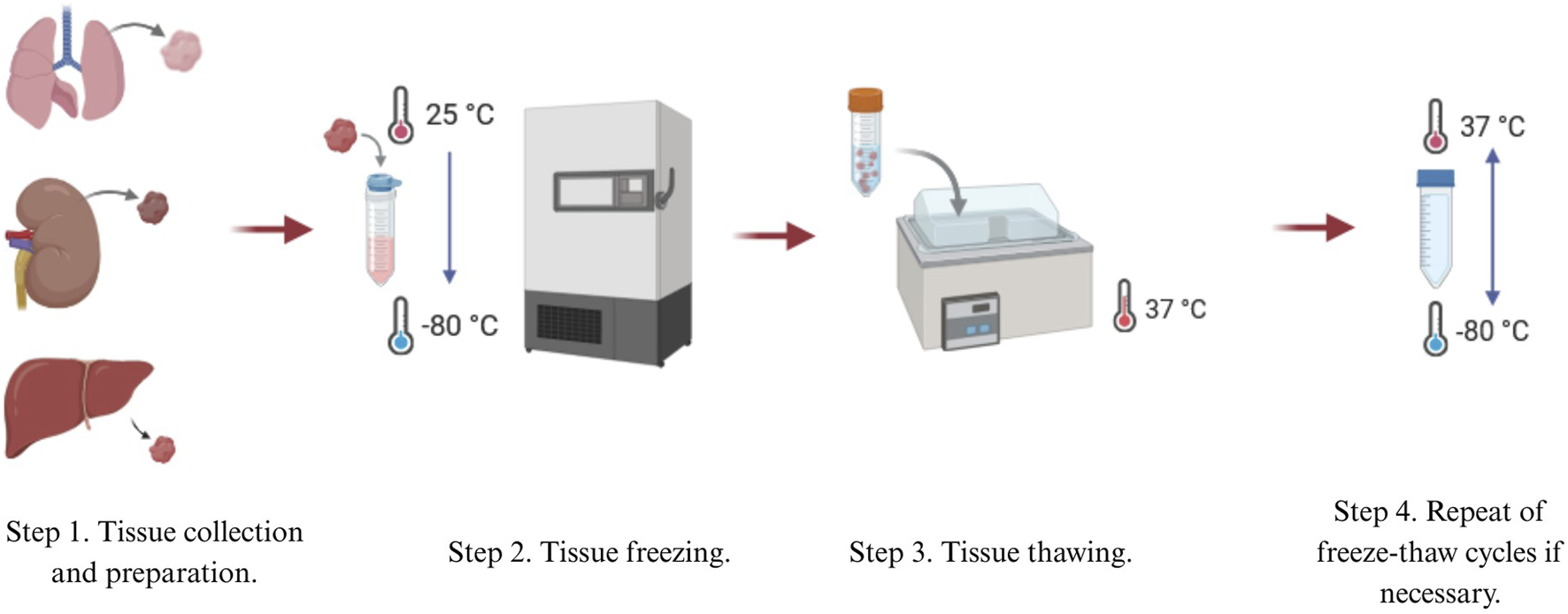 25 °C

-80 °C

37 °C

37 °C

-80 °C

Step 1. Tissue collection and preparation.

Step 2. Tissue freezing.

Step 3. Tissue thawing.

Step 4. Repeat of freeze-thaw cycles if necessary.